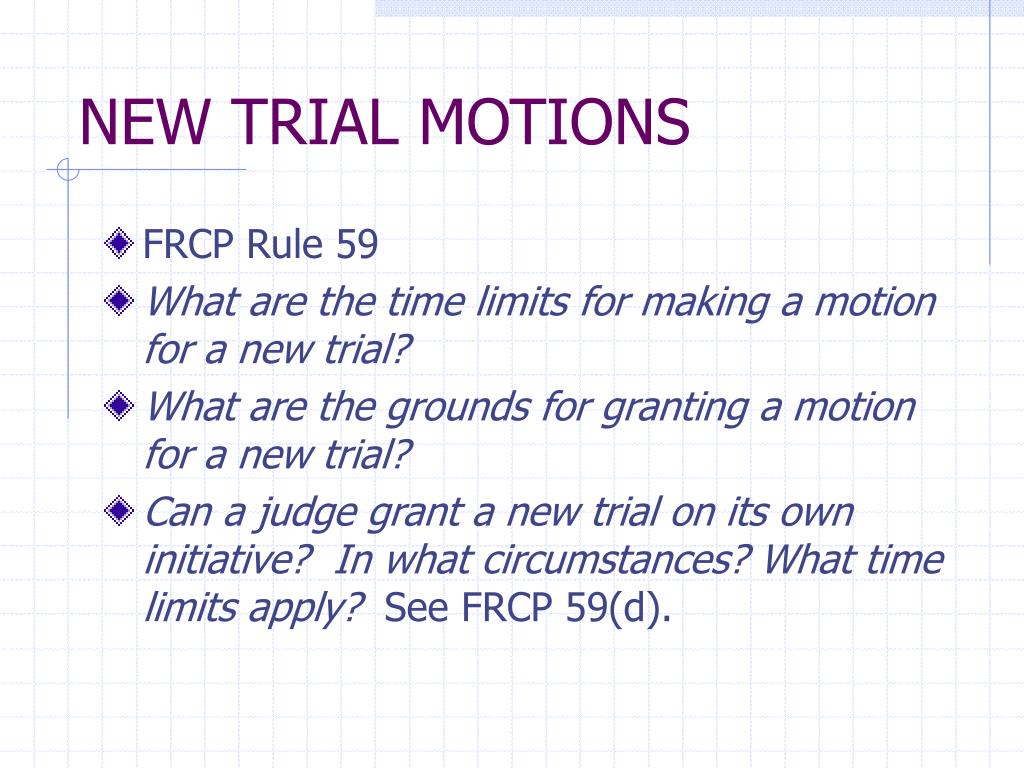 NEW TRIAL MOTIONS

FRCP Rule 59

What are the time limits for making a motion for a new trial?

What are the grounds for granting a motion for a new trial?

Can a judge grant a new trial on its own initiative? In what circumstances? What time limits apply? See FRCP 59(d).